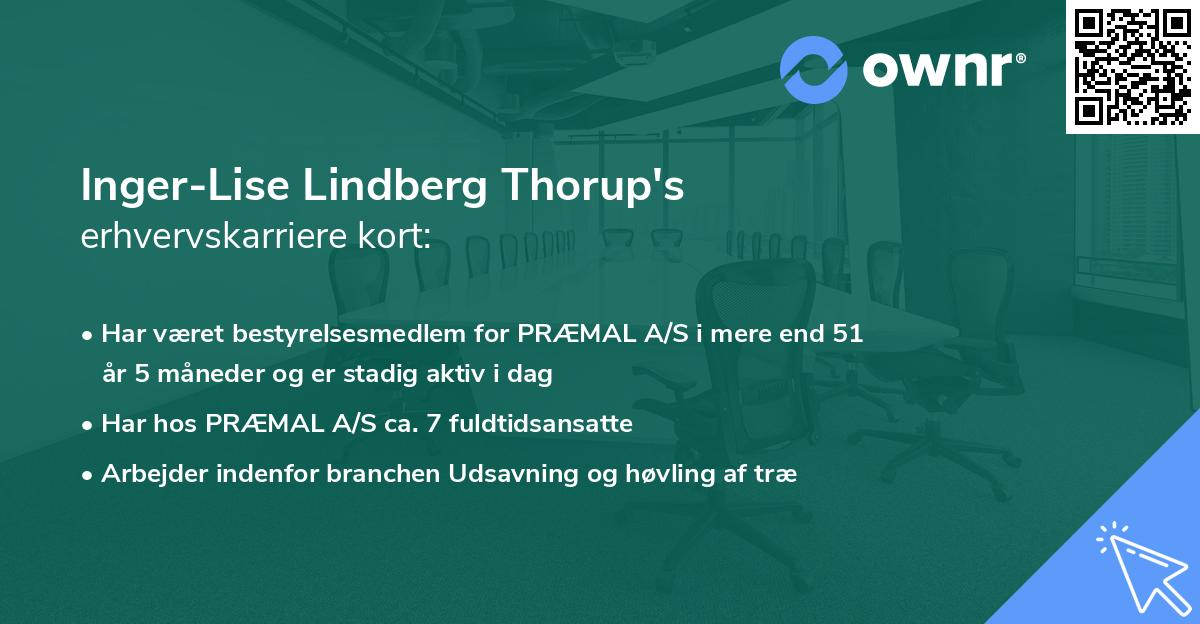 ownr®

Inger-Lise Lindberg Thorup's
erhvervskarriere kort:

• Har været bestyrelsesmedlem for PRÆMAL A/S i mere end 51 år 5 måneder og er stadig aktiv i dag
• Har hos PRÆMAL A/S ca. 7 fuldtidsansatte
• Arbejder indenfor branchen Udsavning og høvling af træ